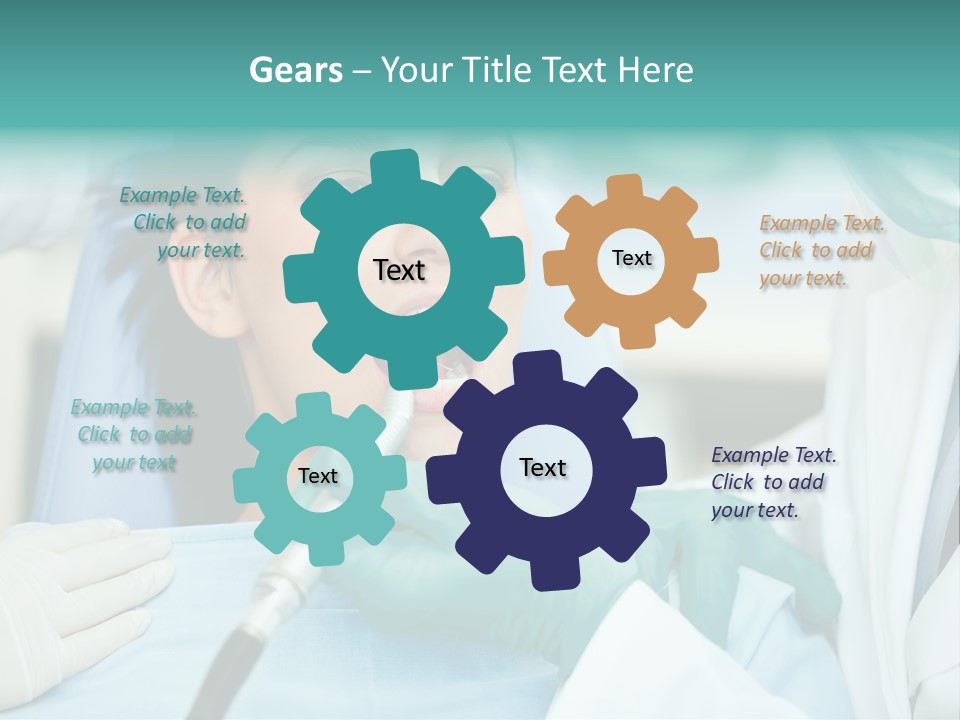 Gears – Your Title Text Here

Example Text. Click to add your text.

Text

Text

Example Text. Click to add your text.

Example Text. Click to add your text

Text

Text

Example Text. Click to add your text.